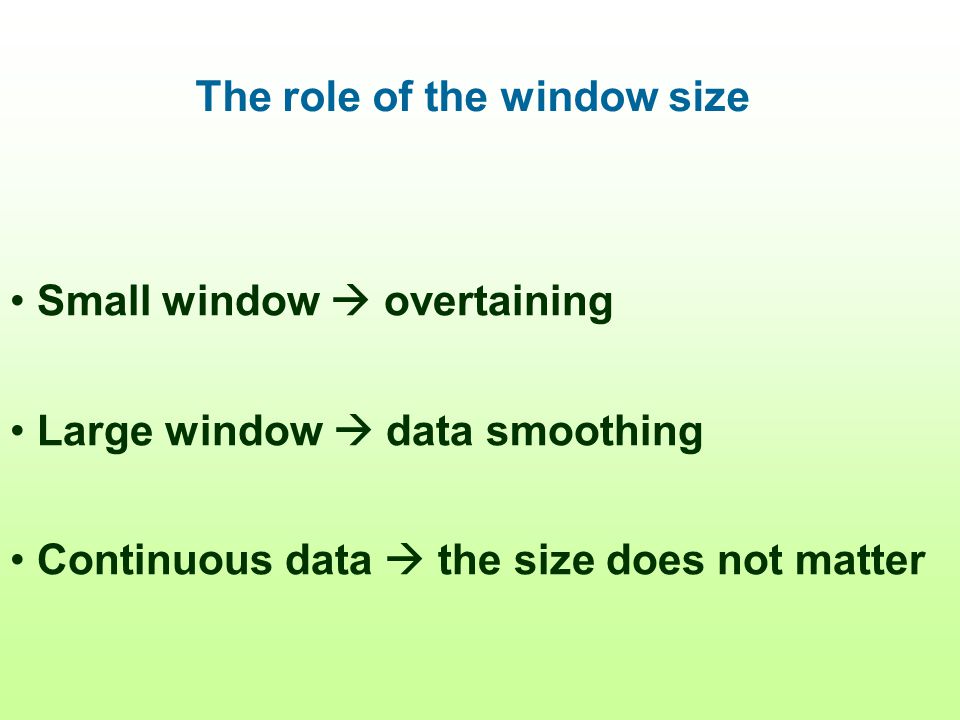 The role of the window size

• Small window → overtaining

• Large window → data smoothing

• Continuous data → the size does not matter